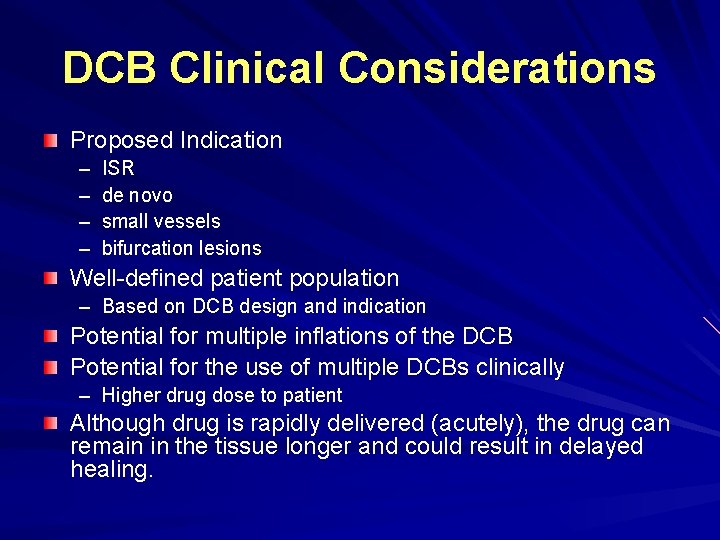 DCB Clinical Considerations

Proposed Indication
– ISR
– de novo
– small vessels
– bifurcation lesions

Well-defined patient population
– Based on DCB design and indication

Potential for multiple inflations of the DCB

Potential for the use of multiple DCBs clinically
– Higher drug dose to patient

Although drug is rapidly delivered (acutely), the drug can remain in the tissue longer and could result in delayed healing.